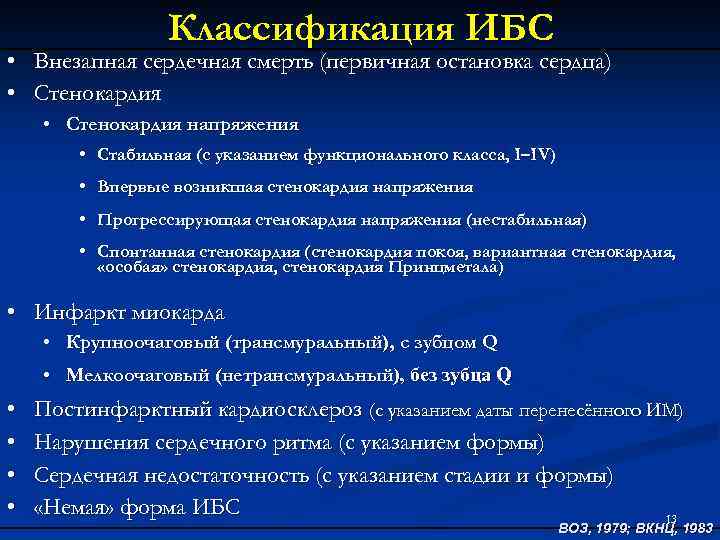 Классификация ИБС

• Внезапная сердечная смерть (первичная остановка сердца)
• Стенокардия
  • Стенокардия напряжения
    • Стабильная (с указанием функционального класса, I–IV)
    • Впервые возникшая стенокардия напряжения
    • Прогрессирующая стенокардия напряжения (нестабильная)
    • Спонтанная стенокардия (стенокардия покоя, вариантная стенокардия, «особая» стенокардия, стенокардия Принцметала)
• Инфаркт миокарда
  • Крупноочаговый (трансмуральный), с зубцом Q
  • Мелкоочаговый (нетрансмуральный), без зубца Q
• Постинфарктный кардиосклероз (с указанием даты перенесённого ИМ)
• Нарушения сердечного ритма (с указанием формы)
• Сердечная недостаточность (с указанием стадии и формы)
• «Немая» форма ИБС

13

ВОЗ, 1979; ВКНЦ, 1983